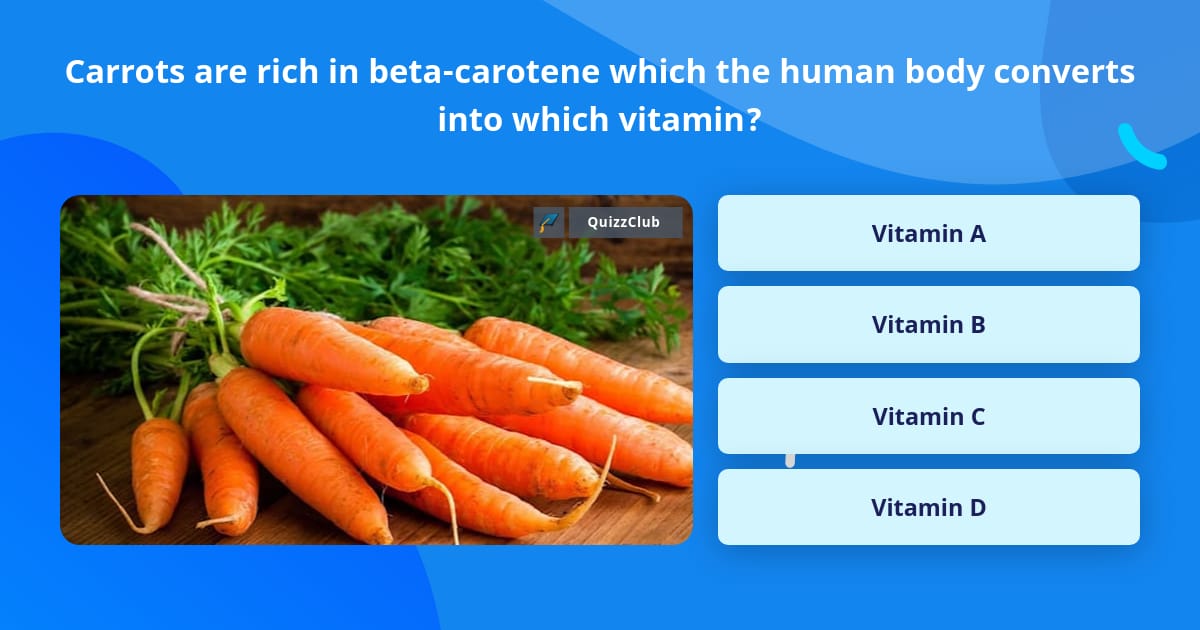 Carrots are rich in beta-carotene which the human body converts into which vitamin?

QuizzClub

Vitamin A

Vitamin B

Vitamin C

Vitamin D